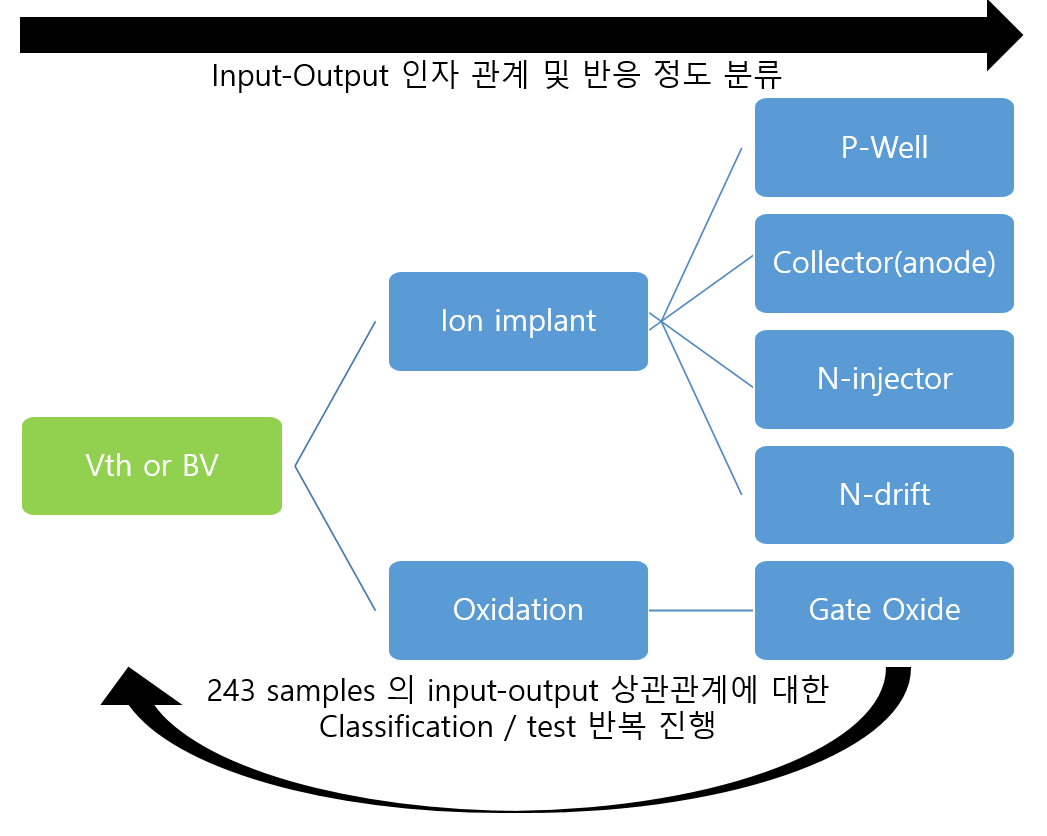 Input-Output 인자 관계 및 반응 정도 분류

Vth or BV

Ion implant

Oxidation

P-Well

Collector(anode)

N-injector

N-drift

Gate Oxide

243 samples 의 input-output 상관관계에 대한 Classification / test 반복 진행